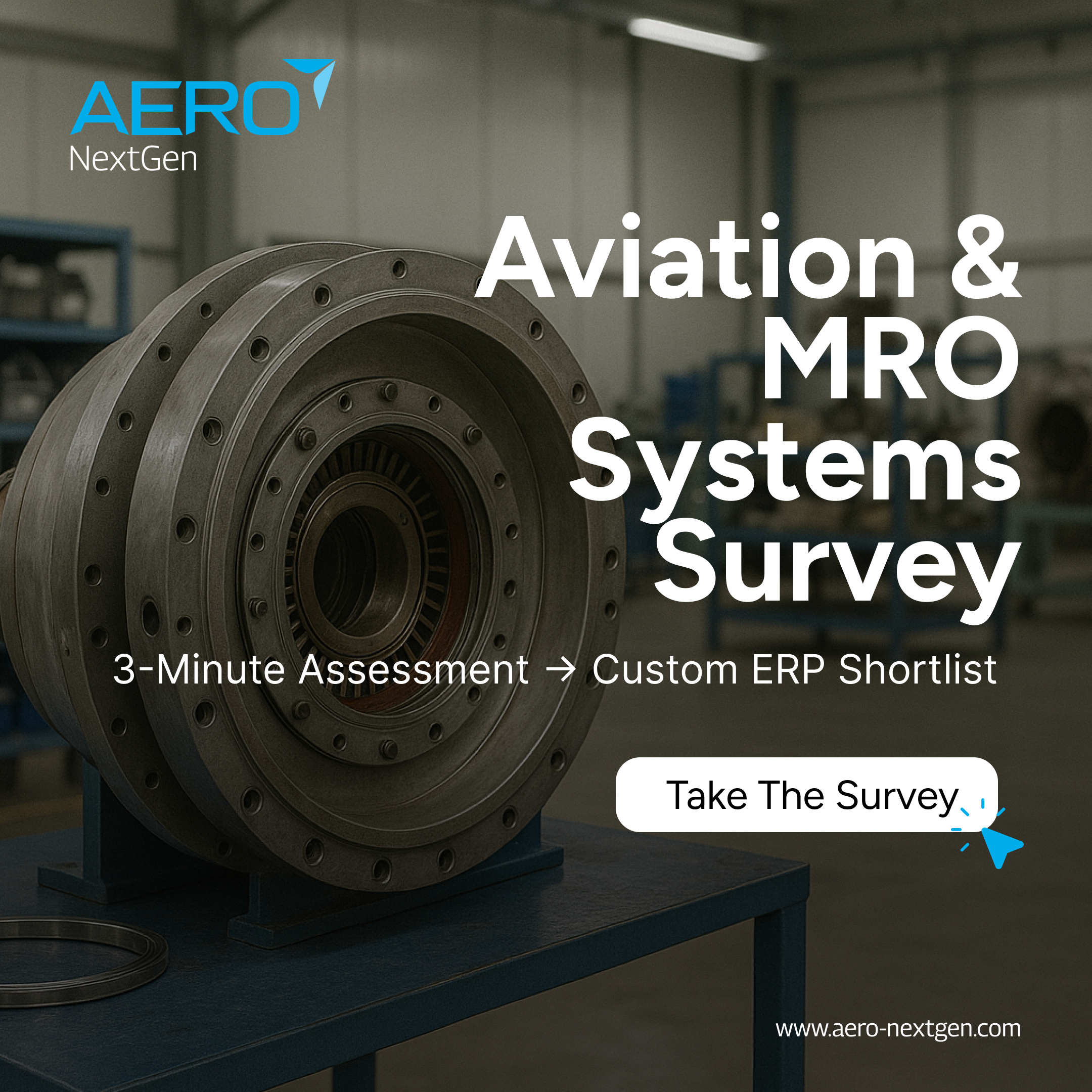 AERO
NextGen

Aviation & MRO Systems Survey

3-Minute Assessment → Custom ERP Shortlist

Take The Survey

www.aero-nextgen.com